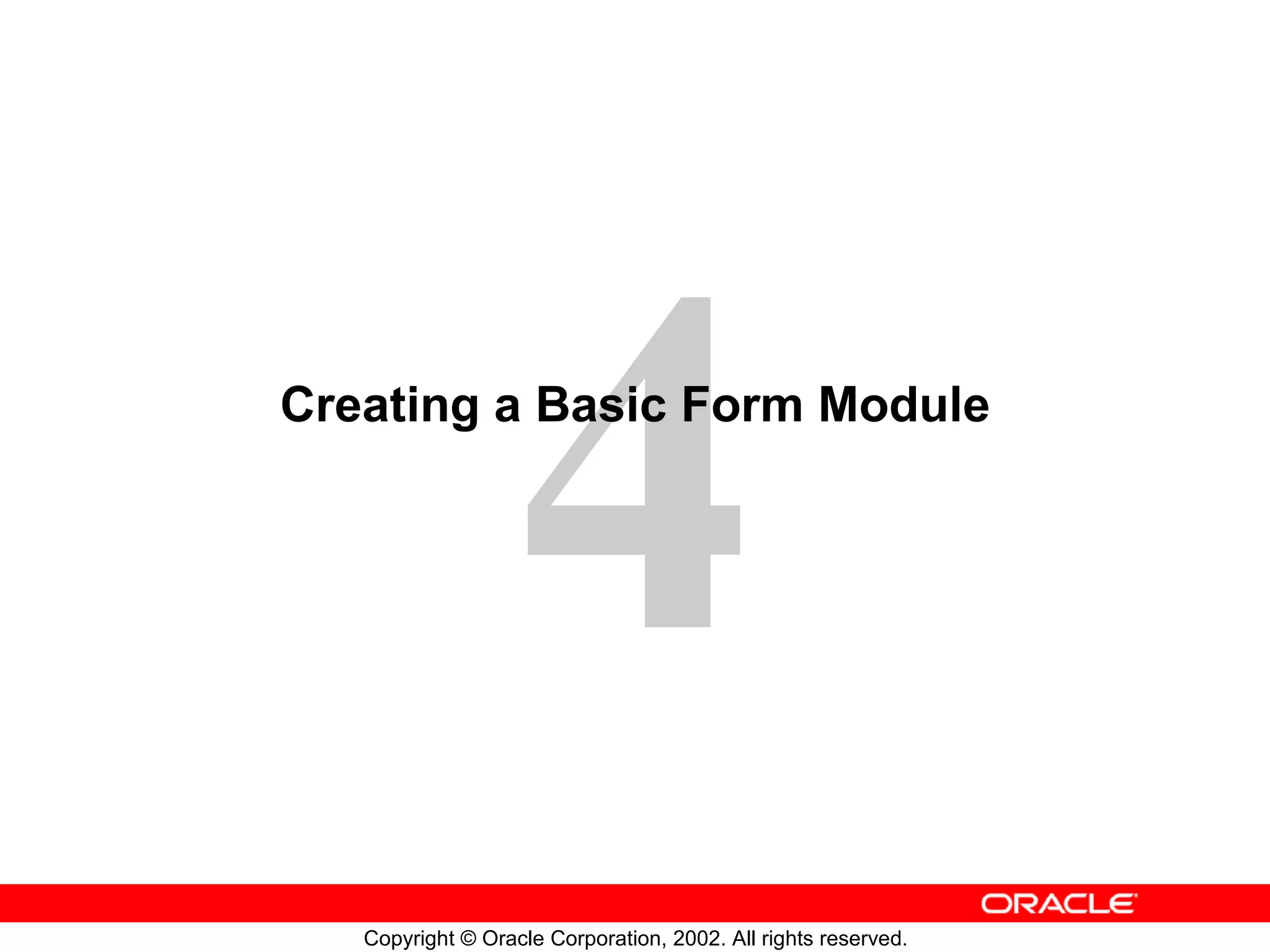 4

Creating a Basic Form Module

ORACLE

Copyright © Oracle Corporation, 2002. All rights reserved.